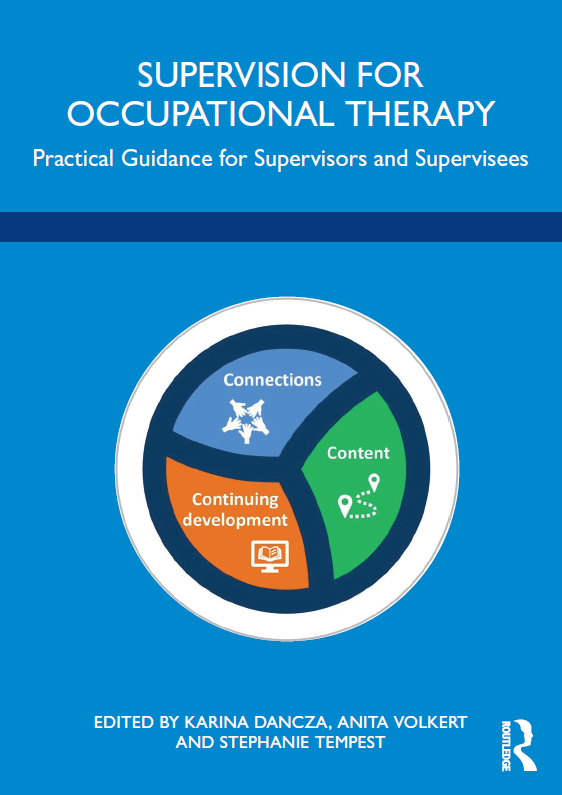 SUPERVISION FOR OCCUPATIONAL THERAPY

Practical Guidance for Supervisors and Supervisees

Connections

Content

Continuing development

EDITED BY KARINA DANCZA, ANITA VOLKERT AND STEPHANIE TEMPEST

ROUTLEDGE